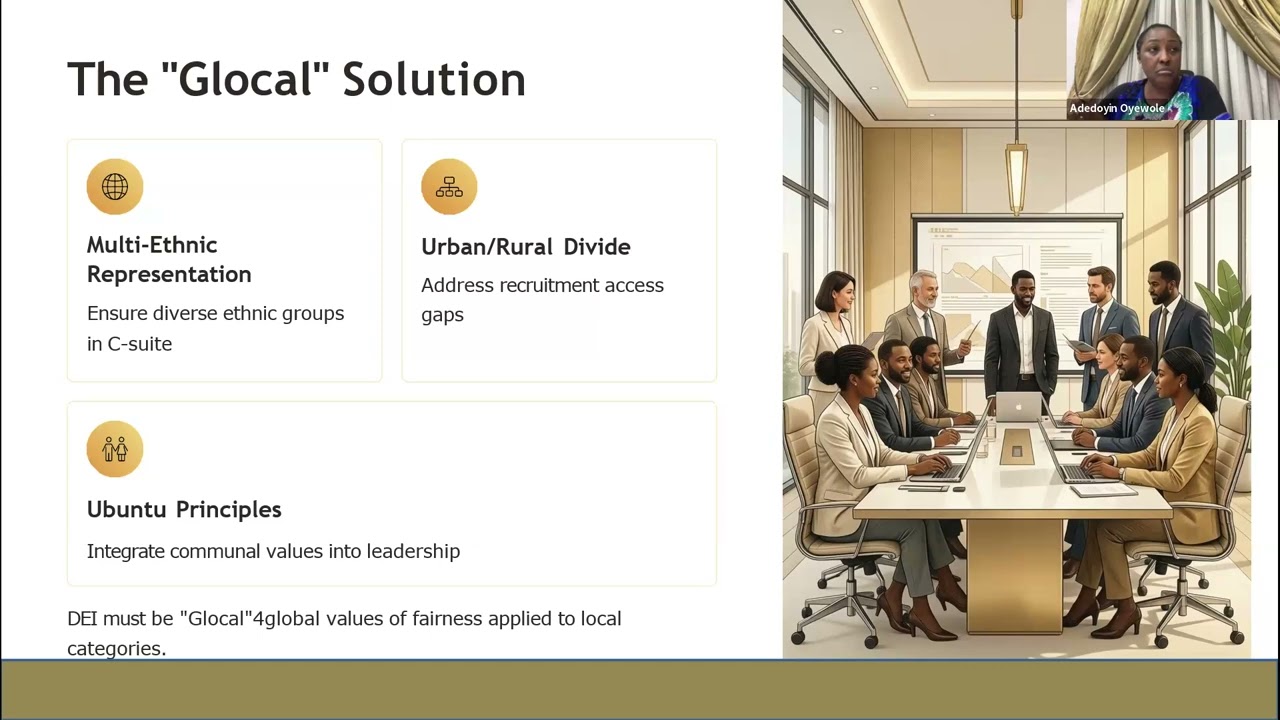 The "Glocal" Solution

Multi-Ethnic Representation

Ensure diverse ethnic groups in C-suite

Urban/Rural Divide

Address recruitment access gaps

Ubuntu Principles

Integrate communal values into leadership

DEI must be "Glocal"4global values of fairness applied to local categories.

Adedoyin Oyewole